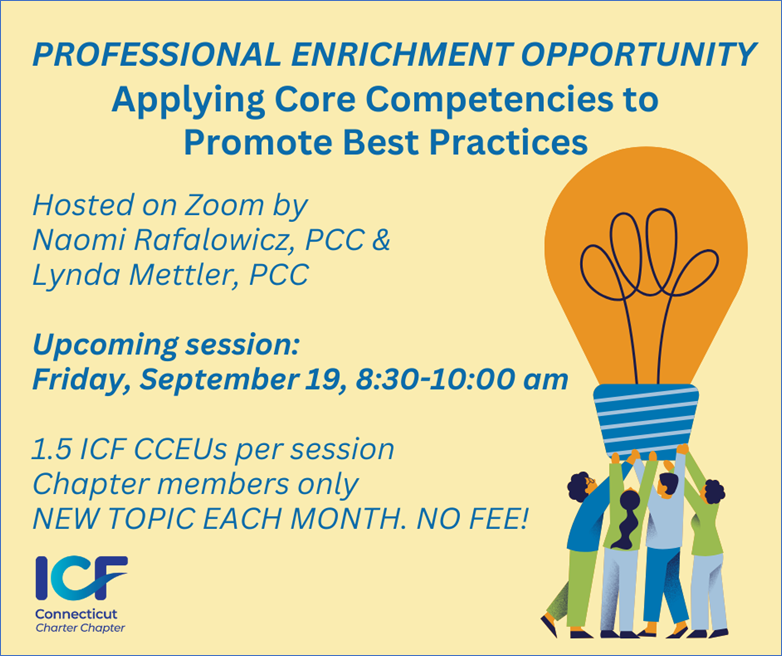 PROFESSIONAL ENRICHMENT OPPORTUNITY
Applying Core Competencies to Promote Best Practices

Hosted on Zoom by
Naomi Rafalowicz, PCC &
Lynda Mettler, PCC

Upcoming session:
Friday, September 19, 8:30-10:00 am

1.5 ICF CCEUs per session
Chapter members only
NEW TOPIC EACH MONTH. NO FEE!

ICF
Connecticut
Charter Chapter